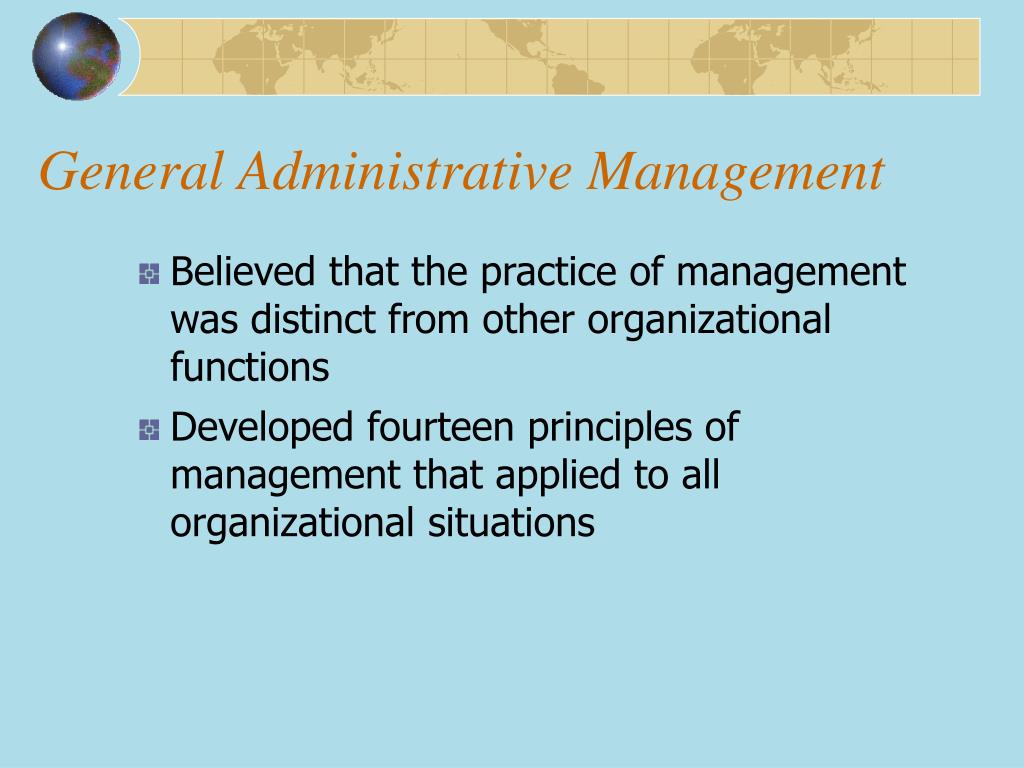 General Administrative Management

Believed that the practice of management was distinct from other organizational functions

Developed fourteen principles of management that applied to all organizational situations